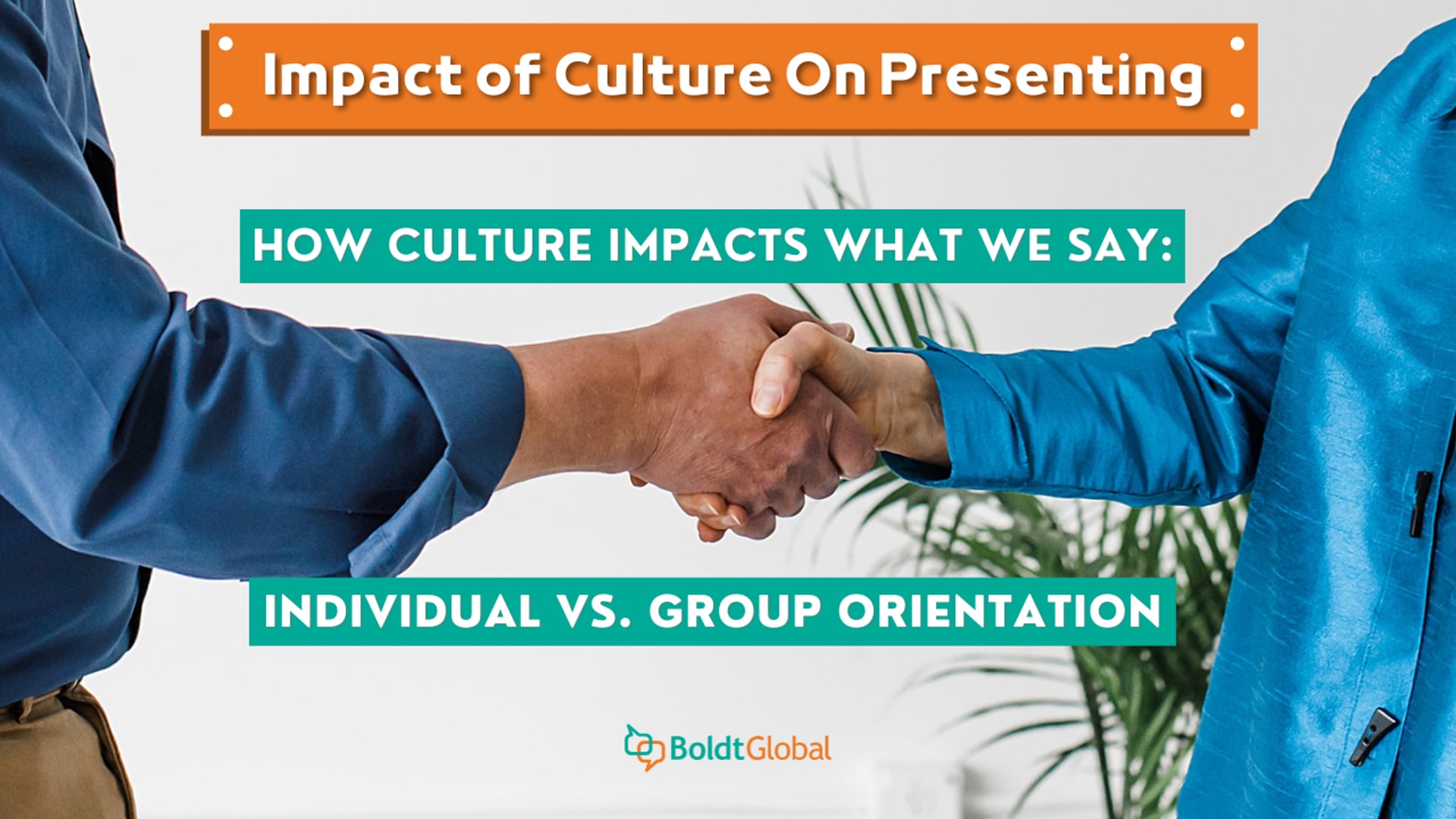 Impact of Culture On Presenting

HOW CULTURE IMPACTS WHAT WE SAY:

INDIVIDUAL VS. GROUP ORIENTATION

BoldtGlobal